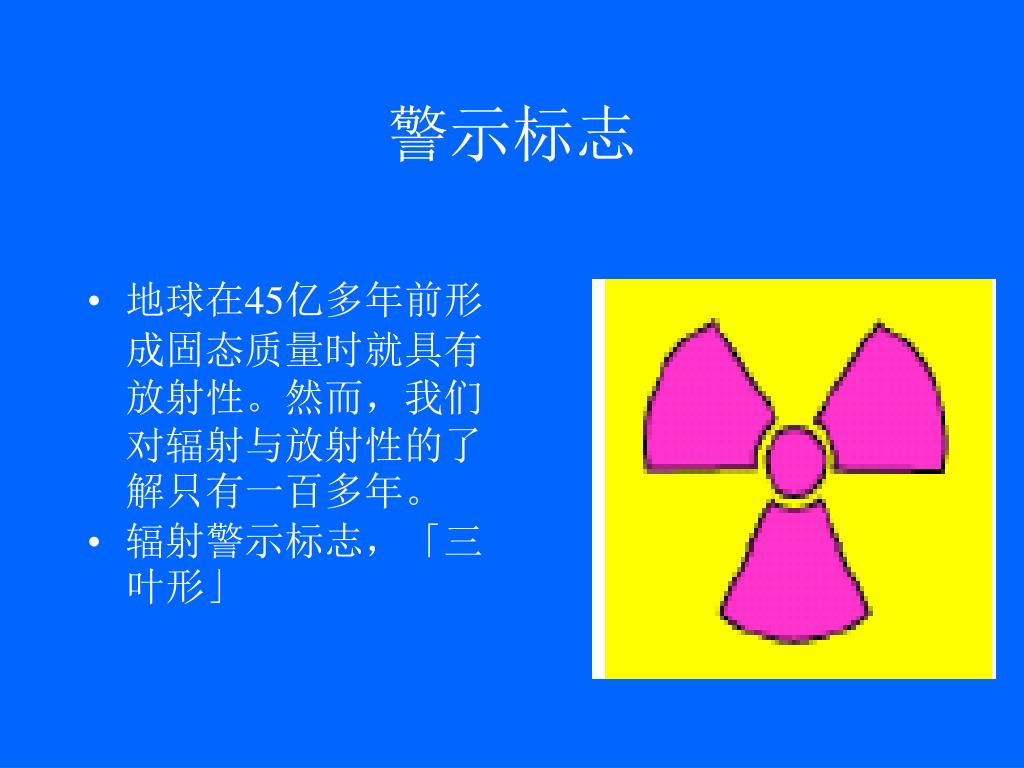 警示标志

• 地球在45亿多年前形成固态质量时就具有放射性。然而，我们对辐射与放射性的了解只有一百多年。
• 辐射警示标志，「三叶形」